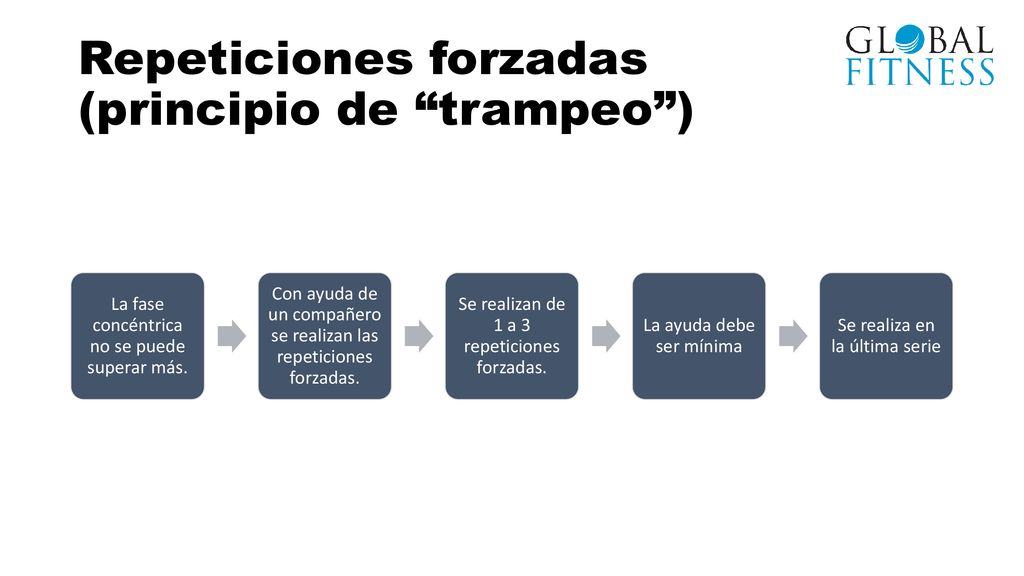 Repeticiones forzadas (principio de “trampeo”)

GLOBAL FITNESS

La fase concéntrica no se puede superar más.

Con ayuda de un compañero se realizan las repeticiones forzadas.

Se realizan de 1 a 3 repeticiones forzadas.

La ayuda debe ser mínima

Se realiza en la última serie